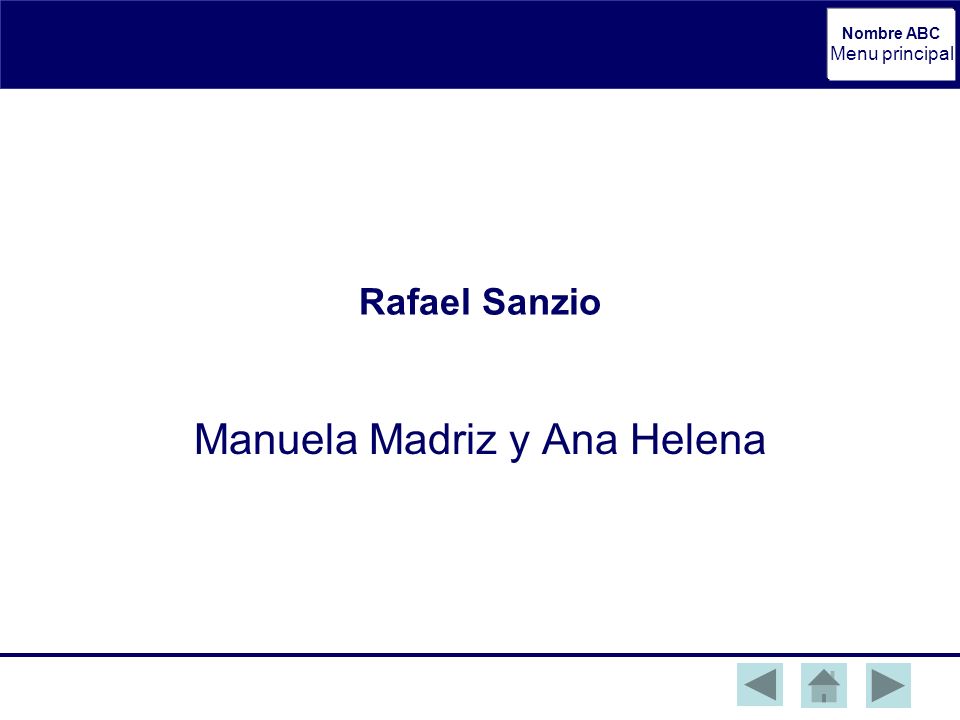 Nombre ABC
Menu principal

Rafael Sanzio

Manuela Madriz y Ana Helena